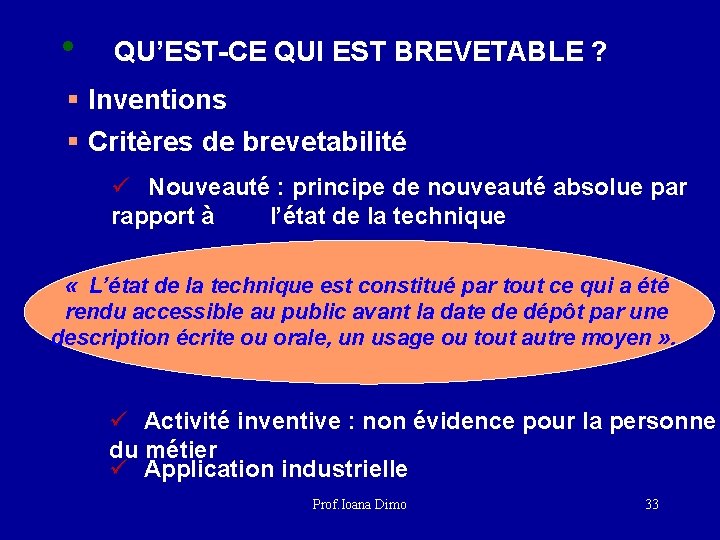 • QU'EST-CE QUI EST BREVETABLE ?

▪ Inventions

▪ Critères de brevetabilité

✓ Nouveauté : principe de nouveauté absolue par rapport à l'état de la technique

« L'état de la technique est constitué par tout ce qui a été rendu accessible au public avant la date de dépôt par une description écrite ou orale, un usage ou tout autre moyen ».

✓ Activité inventive : non évidence pour la personne du métier

✓ Application industrielle

Prof. Ioana Dimo 33